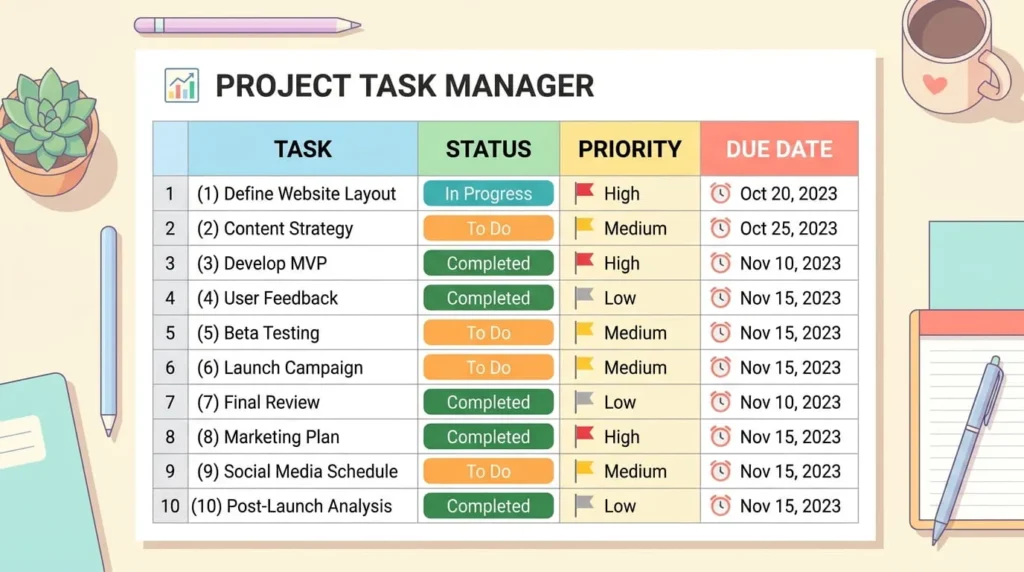 PROJECT TASK MANAGER

| | TASK | STATUS | PRIORITY | DUE DATE |
|---|---|---|---|---|
| 1 | (1) Define Website Layout | In Progress | High | Oct 20, 2023 |
| 2 | (2) Content Strategy | To Do | Medium | Oct 25, 2023 |
| 3 | (3) Develop MVP | Completed | High | Nov 10, 2023 |
| 4 | (4) User Feedback | Completed | Low | Nov 15, 2023 |
| 5 | (5) Beta Testing | To Do | Medium | Nov 15, 2023 |
| 6 | (6) Launch Campaign | To Do | Medium | Nov 15, 2023 |
| 7 | (7) Final Review | Completed | Low | Nov 10, 2023 |
| 8 | (8) Marketing Plan | Completed | High | Nov 15, 2023 |
| 9 | (9) Social Media Schedule | To Do | Medium | Nov 15, 2023 |
| 10 | (10) Post-Launch Analysis | Completed | Low | Nov 15, 2023 |